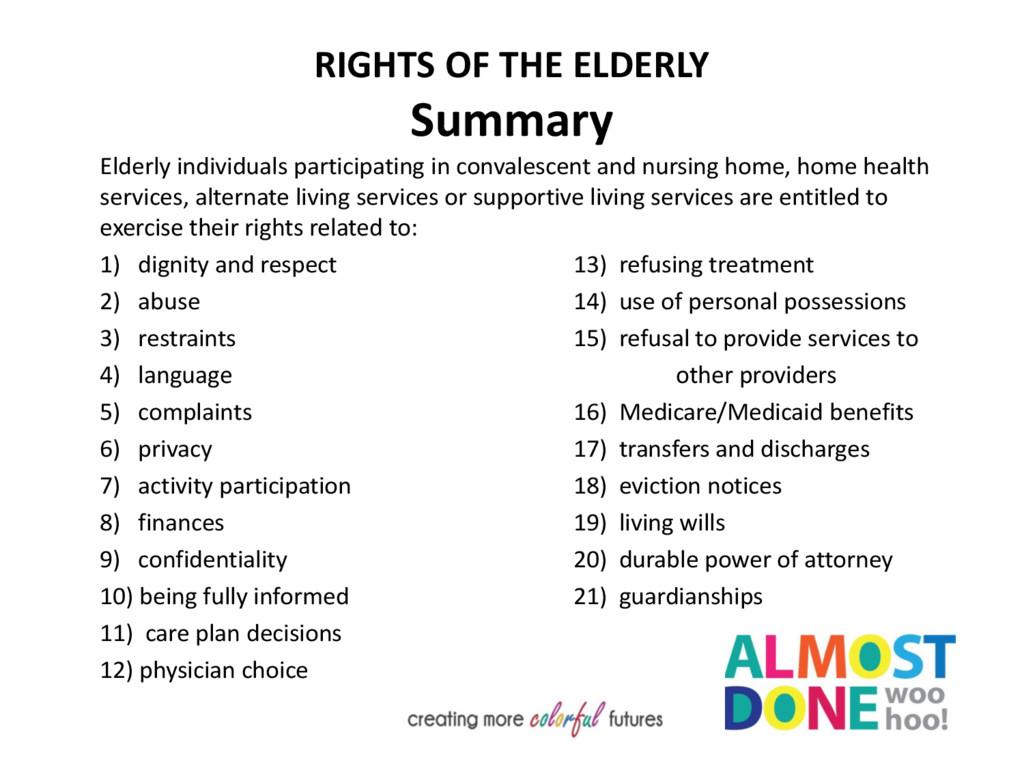 RIGHTS OF THE ELDERLY

Summary

Elderly individuals participating in convalescent and nursing home, home health services, alternate living services or supportive living services are entitled to exercise their rights related to:

1) dignity and respect
2) abuse
3) restraints
4) language
5) complaints
6) privacy
7) activity participation
8) finances
9) confidentiality
10) being fully informed
11) care plan decisions
12) physician choice

13) refusing treatment
14) use of personal possessions
15) refusal to provide services to other providers
16) Medicare/Medicaid benefits
17) transfers and discharges
18) eviction notices
19) living wills
20) durable power of attorney
21) guardianships

creating more colorful futures

ALMOST DONE woo hoo!